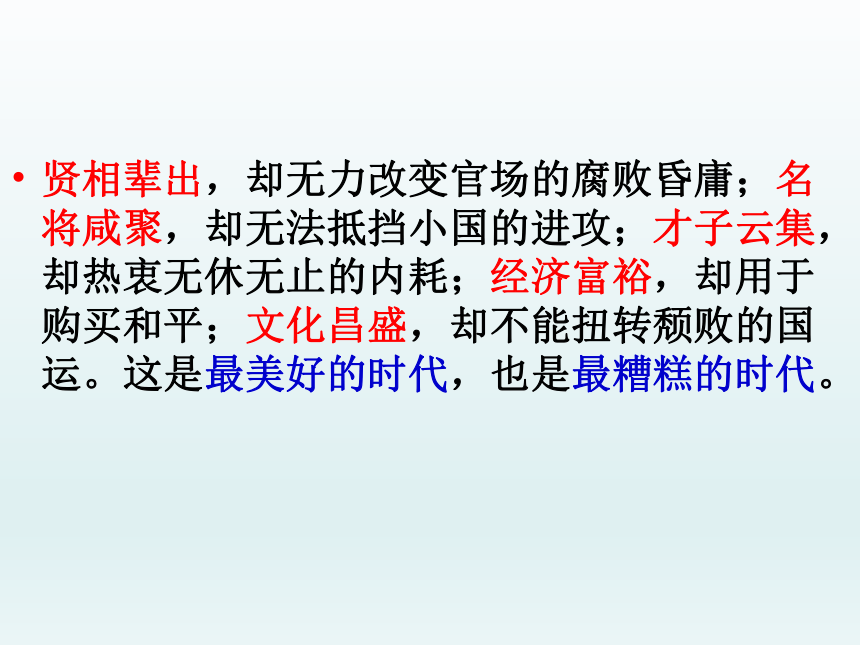 • 贤相辈出，却无力改变官场的腐败昏庸；名将咸聚，却无法抵挡小国的进攻；才子云集，却热衷无休无止的内耗；经济富裕，却用于购买和平；文化昌盛，却不能扭转颓败的国运。这是最美好的时代，也是最糟糕的时代。